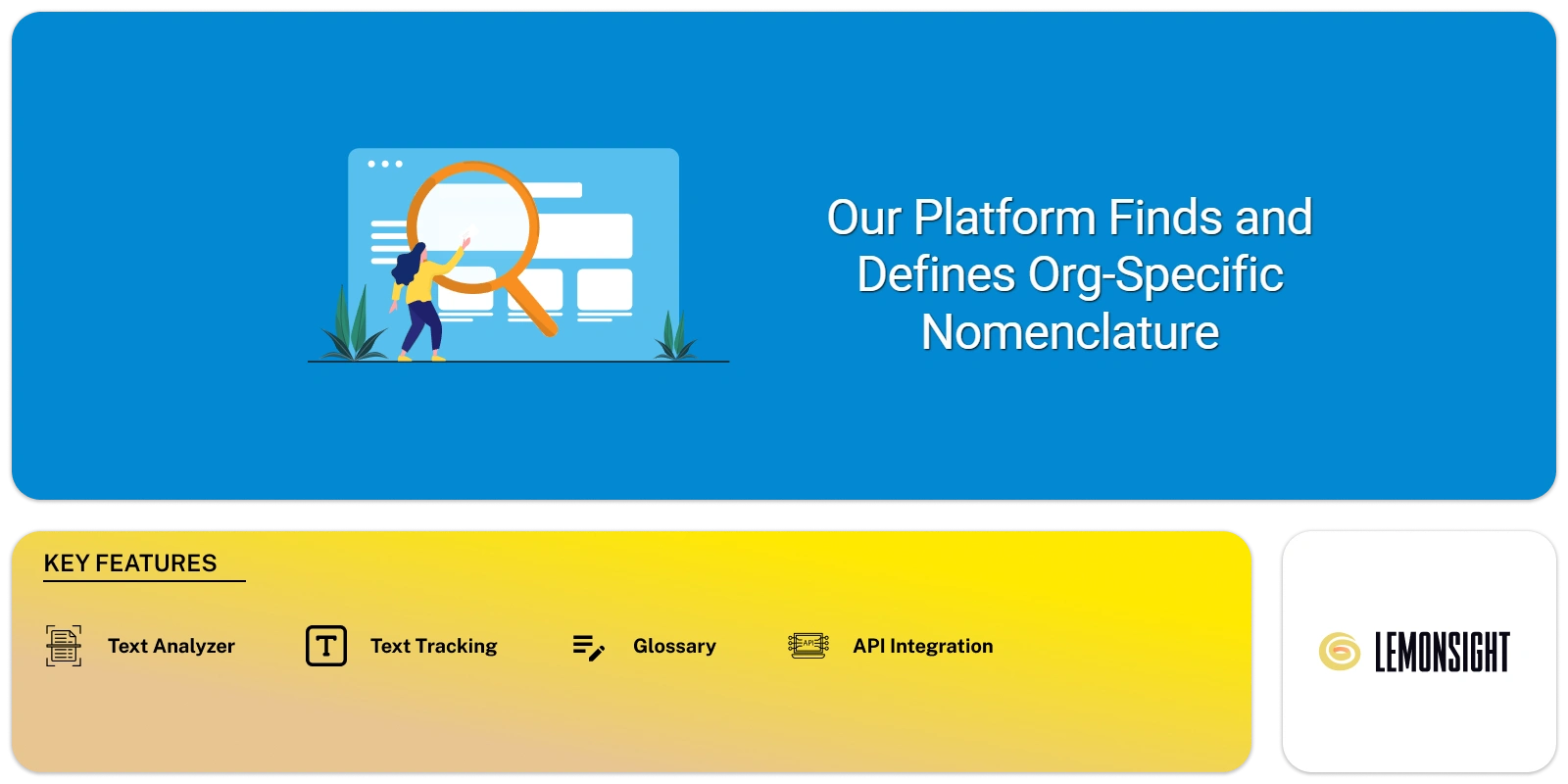 Our Platform Finds and Defines Org-Specific Nomenclature

KEY FEATURES

Text Analyzer

Text Tracking

Glossary

API Integration

LEMONSIGHT